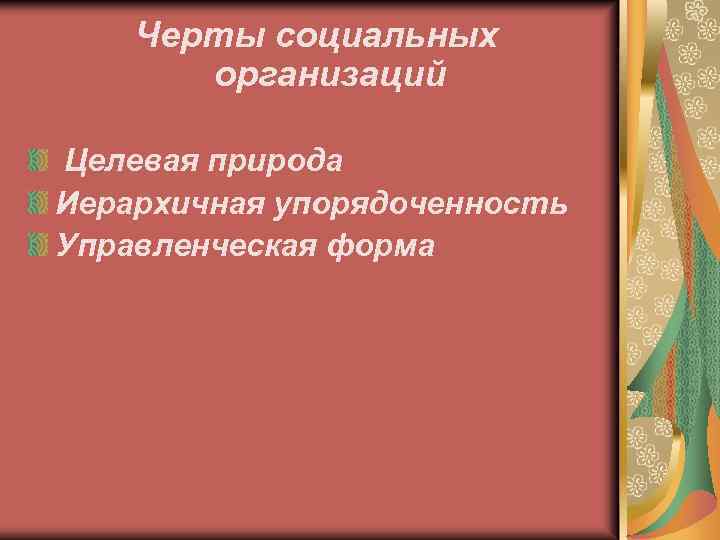 Черты социальных организаций

Целевая природа
Иерархичная упорядоченность
Управленческая форма